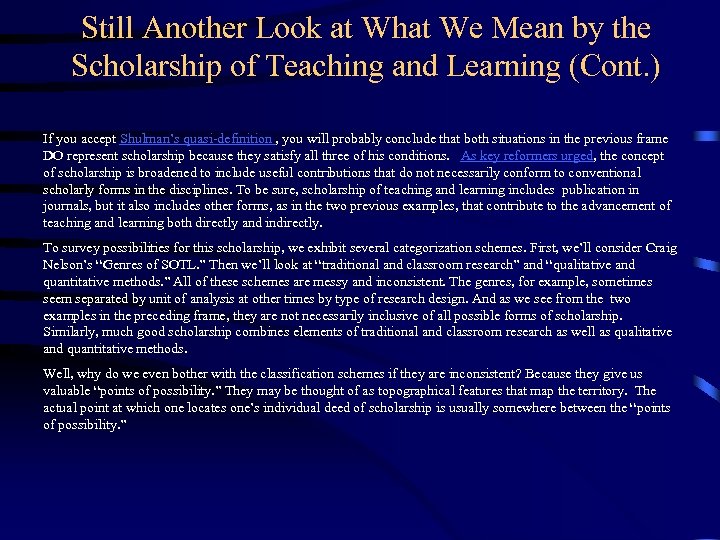 Still Another Look at What We Mean by the Scholarship of Teaching and Learning (Cont.)

If you accept Shulman's quasi-definition , you will probably conclude that both situations in the previous frame DO represent scholarship because they satisfy all three of his conditions. As key reformers urged, the concept of scholarship is broadened to include useful contributions that do not necessarily conform to conventional scholarly forms in the disciplines. To be sure, scholarship of teaching and learning includes publication in journals, but it also includes other forms, as in the two previous examples, that contribute to the advancement of teaching and learning both directly and indirectly.

To survey possibilities for this scholarship, we exhibit several categorization schemes. First, we'll consider Craig Nelson's "Genres of SOTL." Then we'll look at "traditional and classroom research" and "qualitative and quantitative methods." All of these schemes are messy and inconsistent. The genres, for example, sometimes seem separated by unit of analysis at other times by type of research design. And as we see from the two examples in the preceding frame, they are not necessarily inclusive of all possible forms of scholarship. Similarly, much good scholarship combines elements of traditional and classroom research as well as qualitative and quantitative methods.

Well, why do we even bother with the classification schemes if they are inconsistent? Because they give us valuable "points of possibility." They may be thought of as topographical features that map the territory. The actual point at which one locates one's individual deed of scholarship is usually somewhere between the "points of possibility."